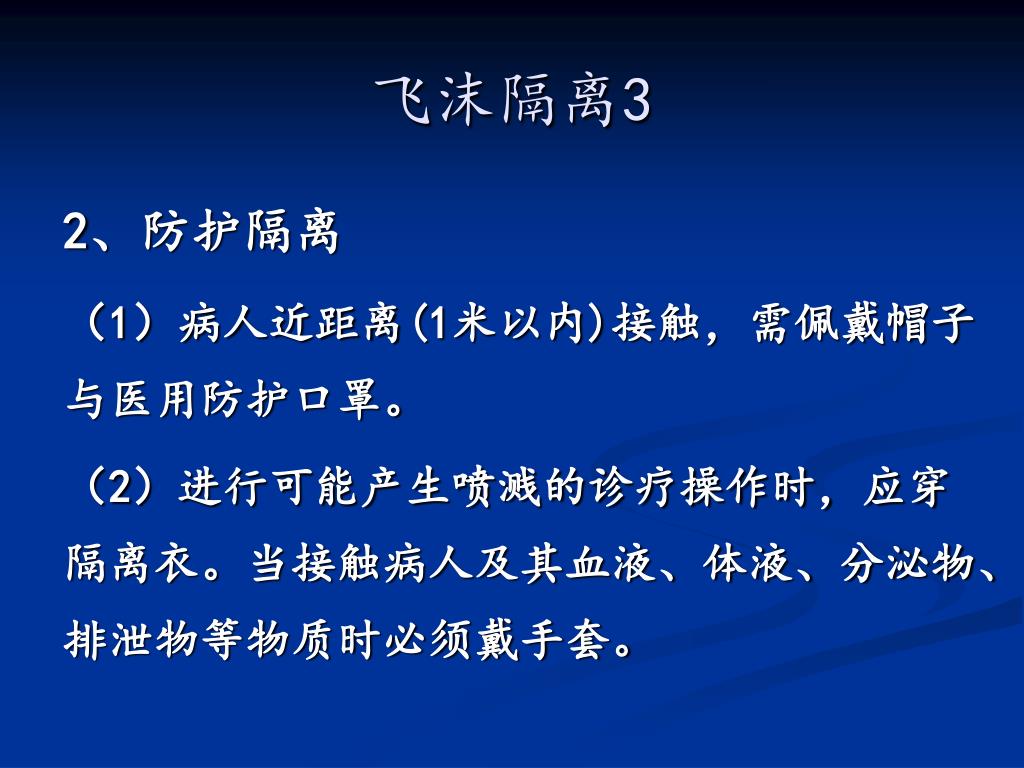 飞沫隔离3

2、防护隔离

（1）病人近距离(1米以内)接触，需佩戴帽子与医用防护口罩。

（2）进行可能产生喷溅的诊疗操作时，应穿隔离衣。当接触病人及其血液、体液、分泌物、排泄物等物质时必须戴手套。